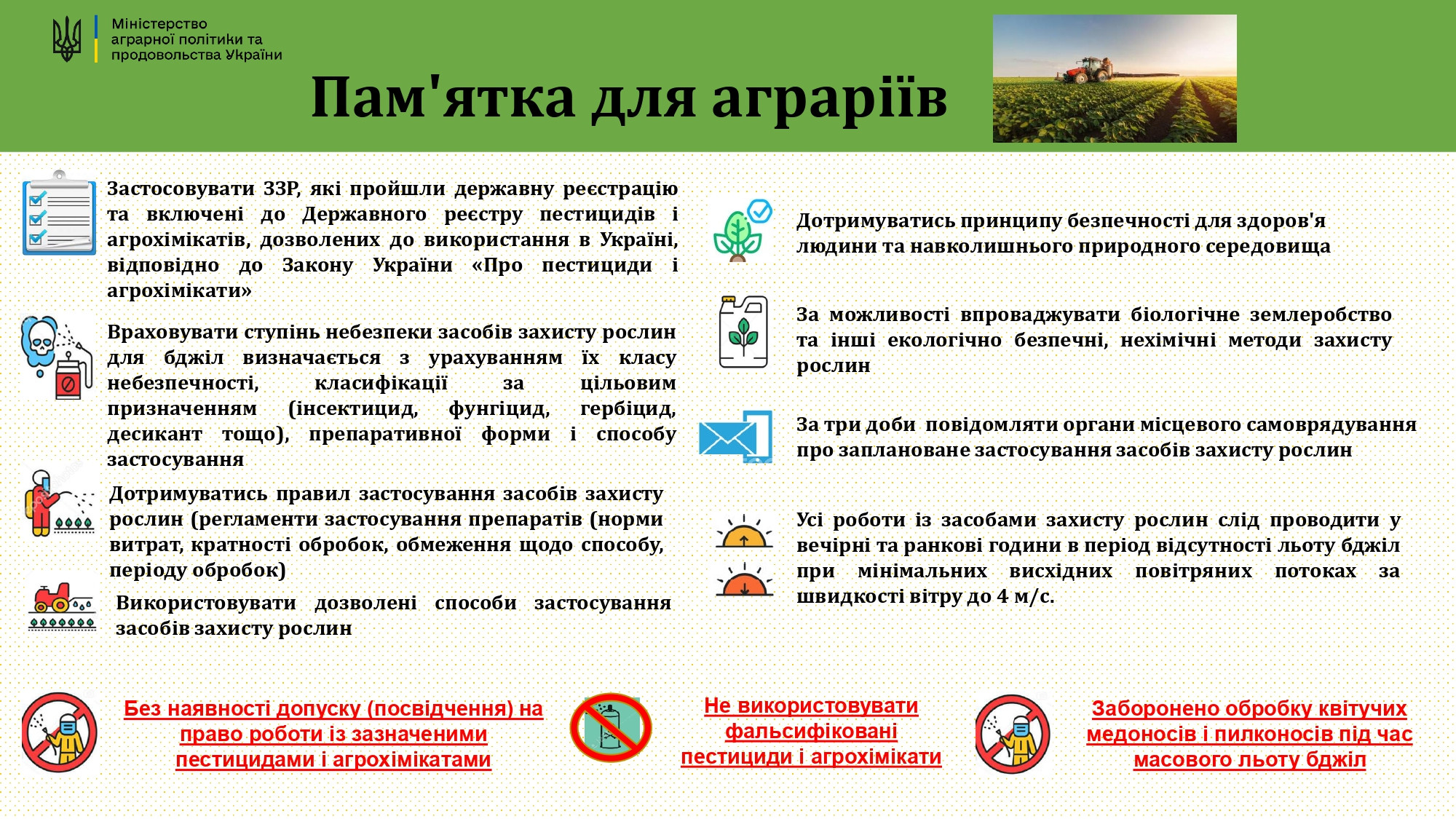 Міністерство аграрної політики та продовольства України

Пам'ятка для аграріїв

Застосовувати ЗЗР, які пройшли державну реєстрацію та включені до Державного реєстру пестицидів і агрохімікатів, дозволених до використання в Україні, відповідно до Закону України «Про пестициди і агрохімікати»

Враховувати ступінь небезпеки засобів захисту рослин для бджіл визначається з урахуванням їх класу небезпечності, класифікації за цільовим призначенням (інсектицид, фунгіцид, гербіцид, десикант тощо), препаративної форми і способу застосування

Дотримуватись правил застосування засобів захисту рослин (регламенти застосування препаратів (норми витрат, кратності обробок, обмеження щодо способу, періоду обробок)

Використовувати дозволені способи застосування засобів захисту рослин

Дотримуватись принципу безпечності для здоров'я людини та навколишнього природного середовища

За можливості впроваджувати біологічне землеробство та інші екологічно безпечні, нехімічні методи захисту рослин

За три доби повідомляти органи місцевого самоврядування про заплановане застосування засобів захисту рослин

Усі роботи із засобами захисту рослин слід проводити у вечірні та ранкові години в період відсутності льоту бджіл при мінімальних висхідних повітряних потоках за швидкості вітру до 4 м/с.

Без наявності допуску (посвідчення) на право роботи із зазначеними пестицидами і агрохімікатами

Не використовувати фальсифіковані пестициди і агрохімікати

Заборонено обробку квітучих медоносів і пилконосів під час масового льоту бджіл